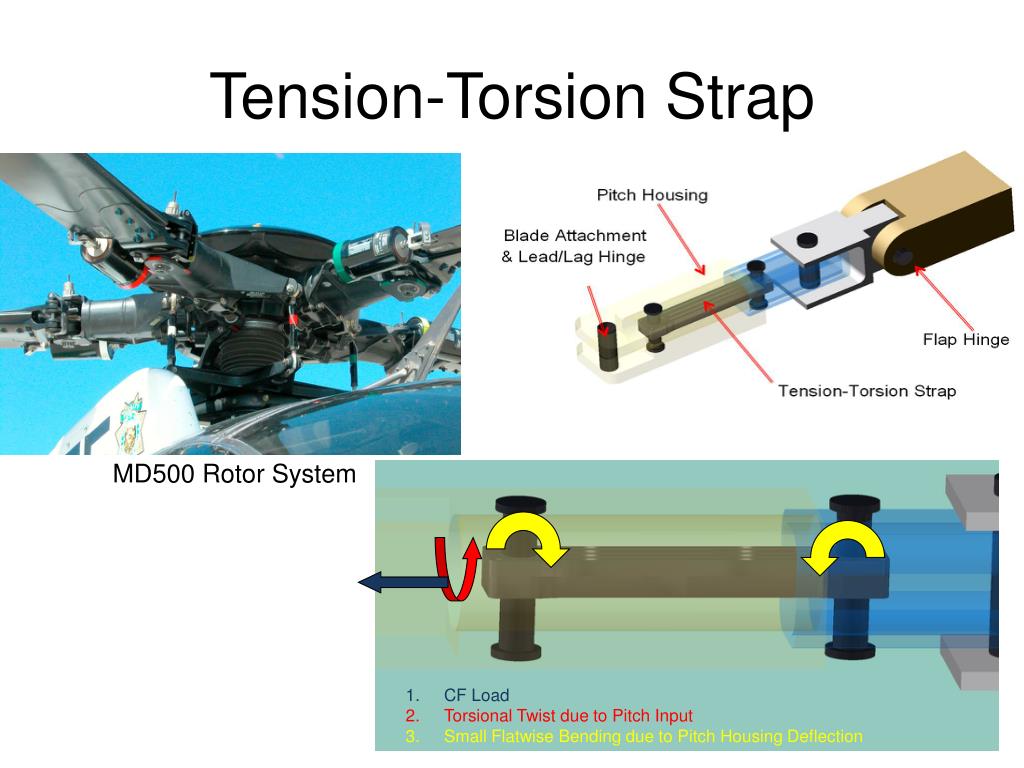 Tension-Torsion Strap

Pitch Housing

Blade Attachment & Lead/Lag Hinge

Flap Hinge

Tension-Torsion Strap

MD500 Rotor System

1. CF Load
2. Torsional Twist due to Pitch Input
3. Small Flatwise Bending due to Pitch Housing Deflection